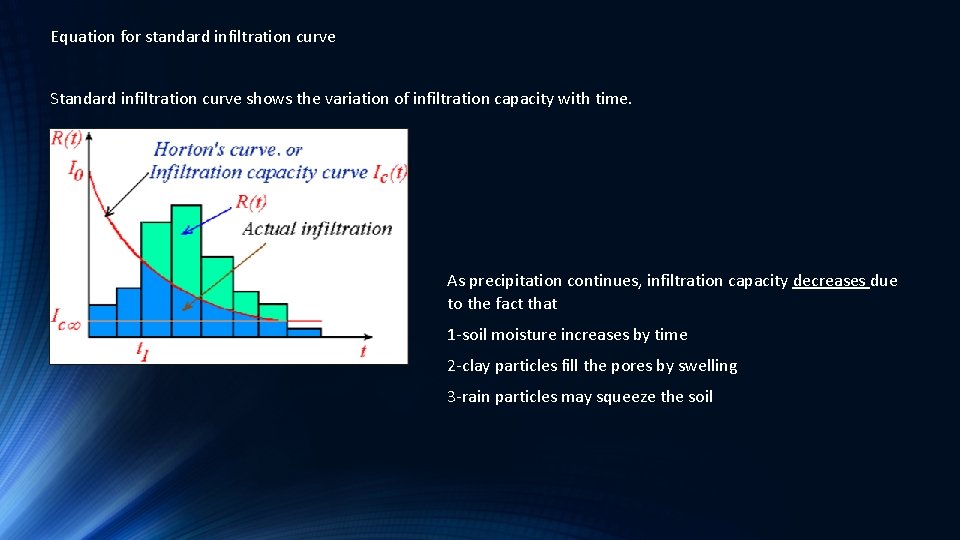 Equation for standard infiltration curve

Standard infiltration curve shows the variation of infiltration capacity with time.

$R(t)$
$I_0$
Horton's curve, or Infiltration capacity curve $I_c(t)$
$R(t)$
Actual infiltration
$I_{c\infty}$
$t_1$
$t$

As precipitation continues, infiltration capacity decreases due to the fact that

1-soil moisture increases by time

2-clay particles fill the pores by swelling

3-rain particles may squeeze the soil